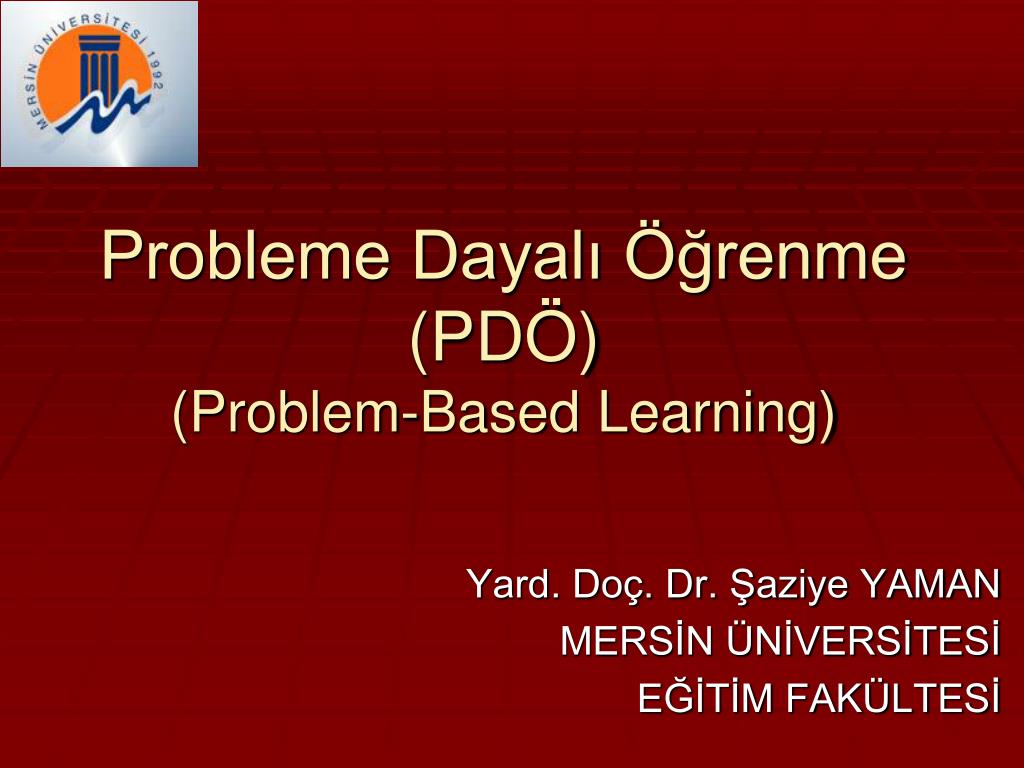 MERSİN ÜNİVERSİTESİ 1992

Probleme Dayalı Öğrenme (PDÖ)
(Problem-Based Learning)

Yard. Doç. Dr. Şaziye YAMAN
MERSİN ÜNİVERSİTESİ
EĞİTİM FAKÜLTESİ